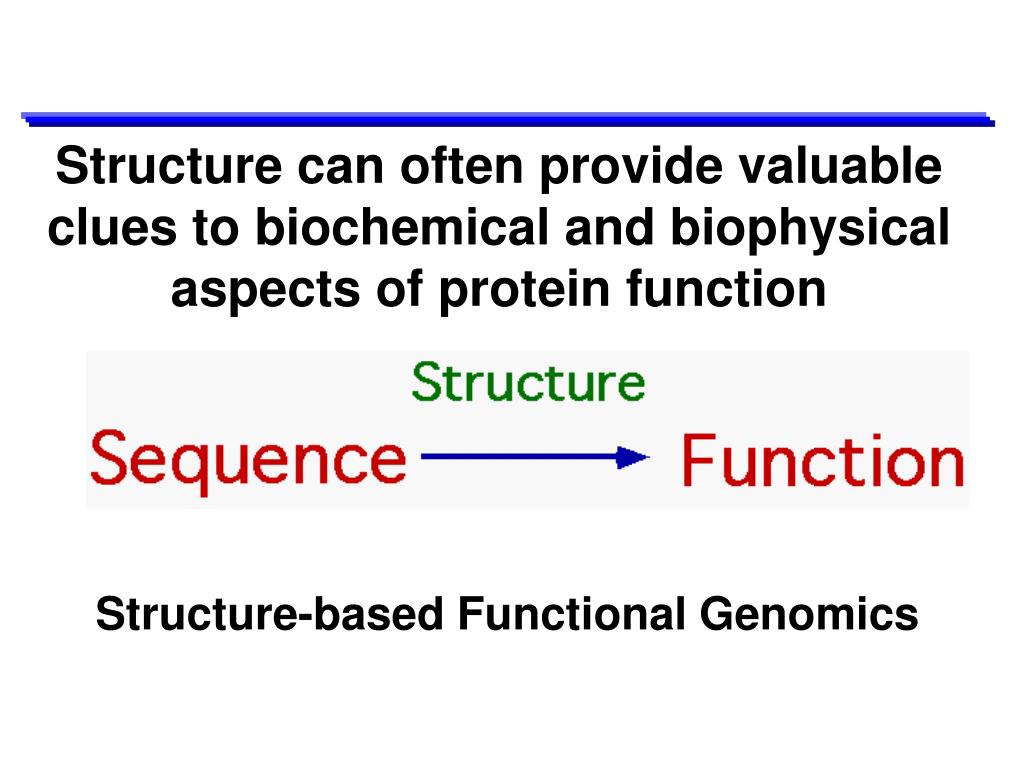 Structure can often provide valuable clues to biochemical and biophysical aspects of protein function

Structure

Sequence Function

Structure-based Functional Genomics